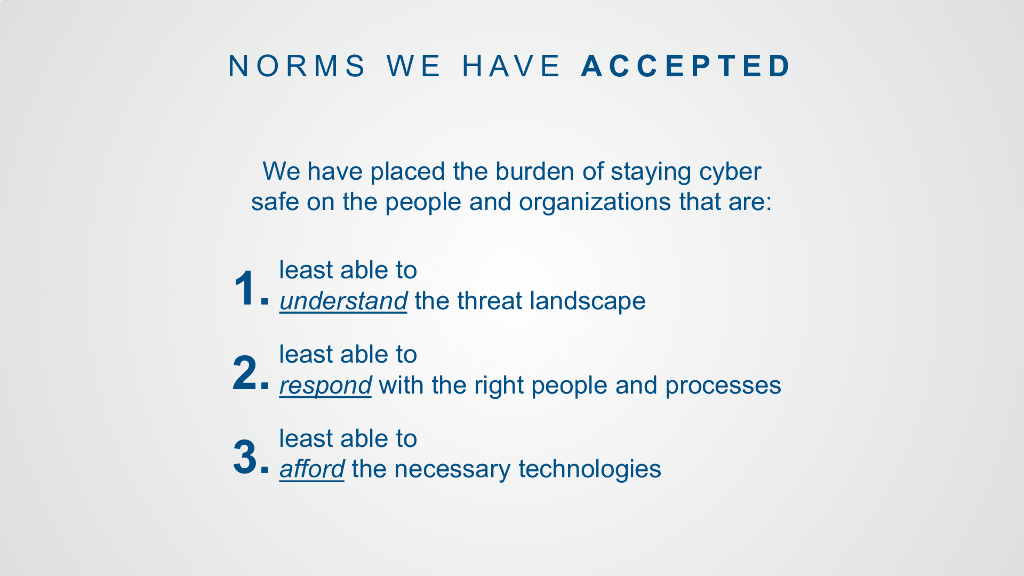 NORMS WE HAVE ACCEPTED

We have placed the burden of staying cyber safe on the people and organizations that are:

1. least able to understand the threat landscape

2. least able to respond with the right people and processes

3. least able to afford the necessary technologies